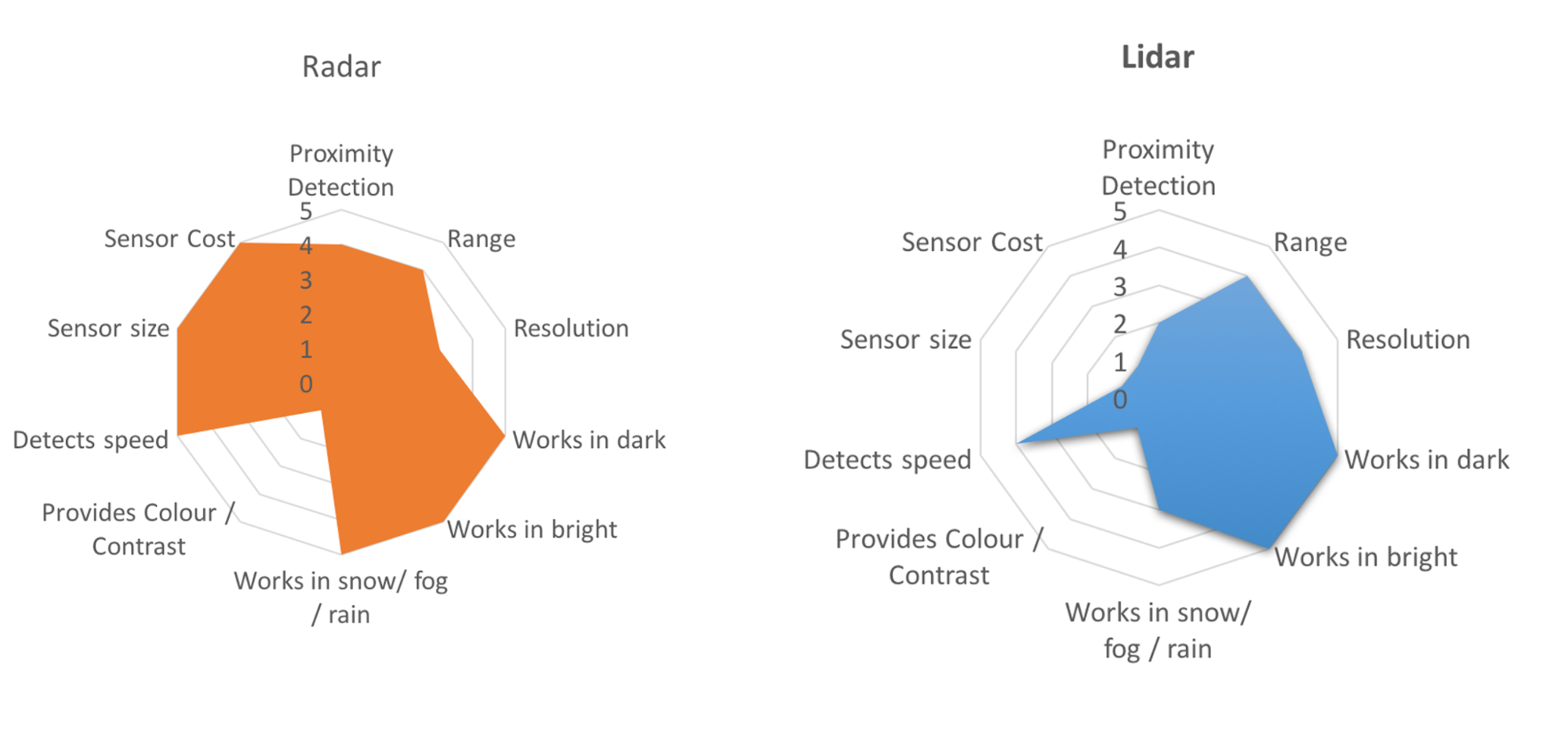 Radar

Proximity Detection
5
4
3
2
1
0
Range
Resolution
Works in dark
Works in bright
Works in snow/ fog / rain
Provides Colour / Contrast
Detects speed
Sensor size
Sensor Cost

Lidar

Proximity Detection
5
4
3
2
1
0
Range
Resolution
Works in dark
Works in bright
Works in snow/ fog / rain
Provides Colour / Contrast
Detects speed
Sensor size
Sensor Cost